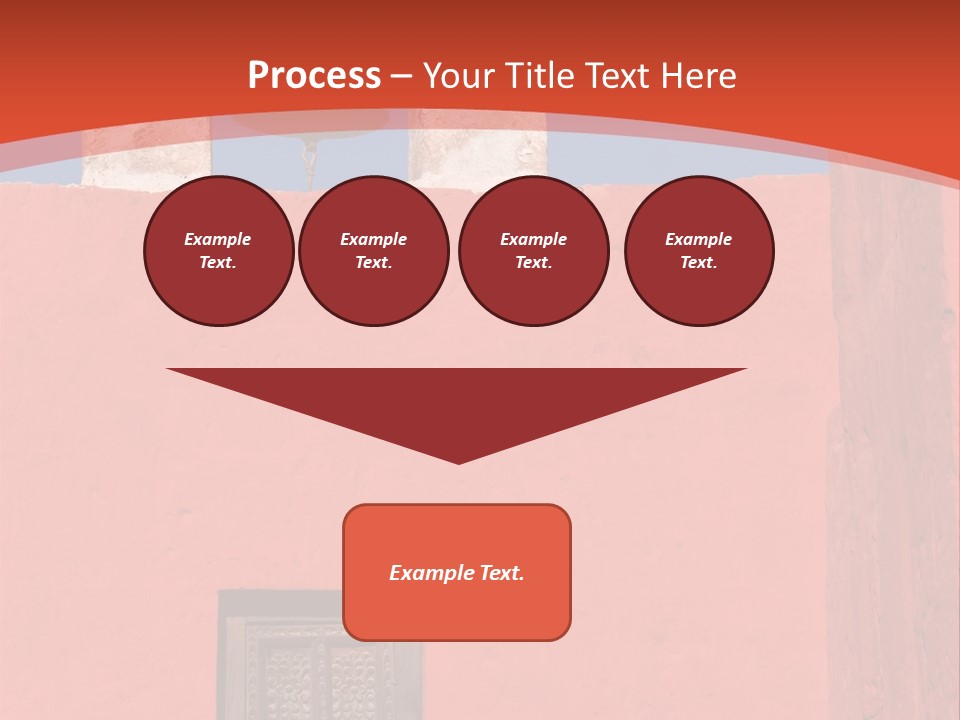 Process – Your Title Text Here

Example Text.

Example Text.

Example Text.

Example Text.

Example Text.